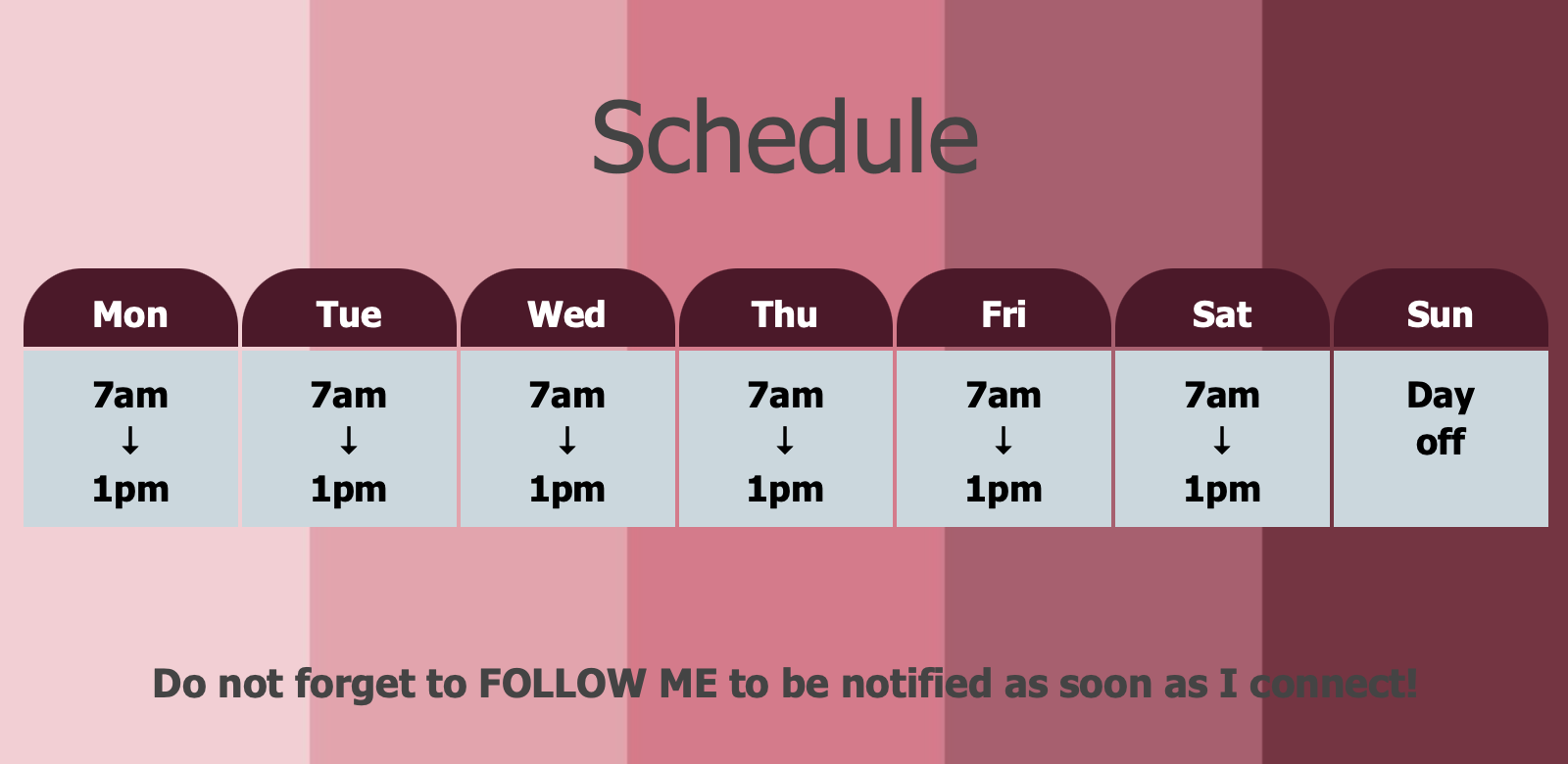 Schedule

| Mon | Tue | Wed | Thu | Fri | Sat | Sun |
|---|---|---|---|---|---|---|
| 7am ↓ 1pm | 7am ↓ 1pm | 7am ↓ 1pm | 7am ↓ 1pm | 7am ↓ 1pm | 7am ↓ 1pm | Day off |

Do not forget to FOLLOW ME to be notified as soon as I connect!